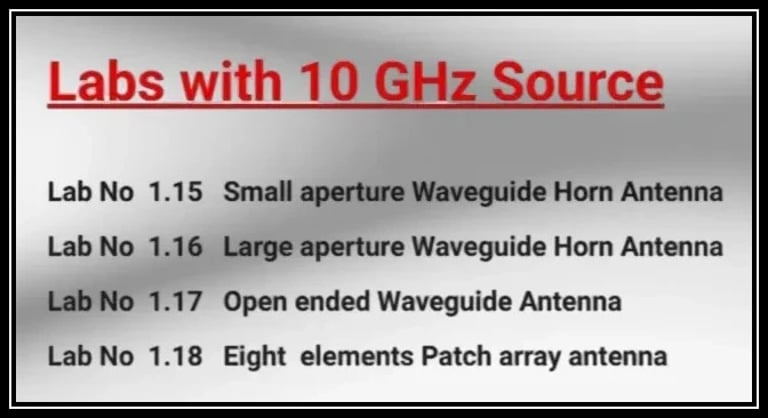 Labs with 10 GHz Source

Lab No 1.15 Small aperture Waveguide Horn Antenna

Lab No 1.16 Large aperture Waveguide Horn Antenna

Lab No 1.17 Open ended Waveguide Antenna

Lab No 1.18 Eight elements Patch array antenna